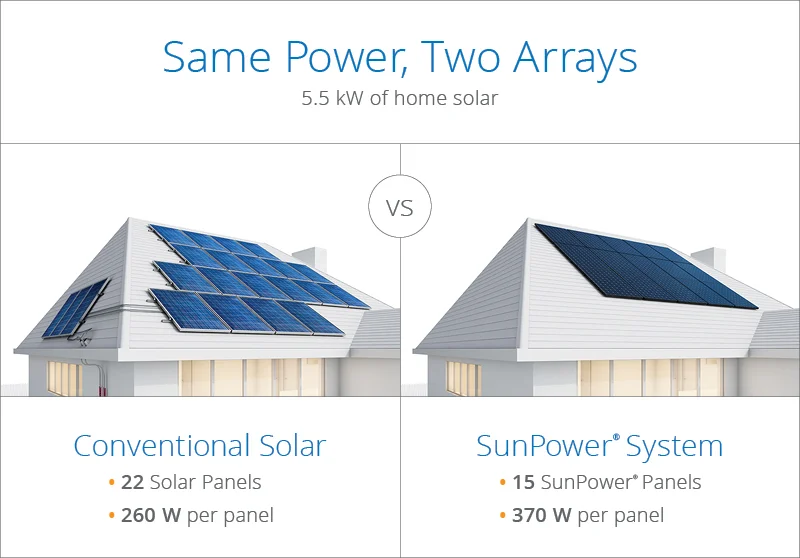 Same Power, Two Arrays
5.5 kW of home solar

VS

Conventional Solar
• 22 Solar Panels
• 260 W per panel

SunPower® System
• 15 SunPower® Panels
• 370 W per panel